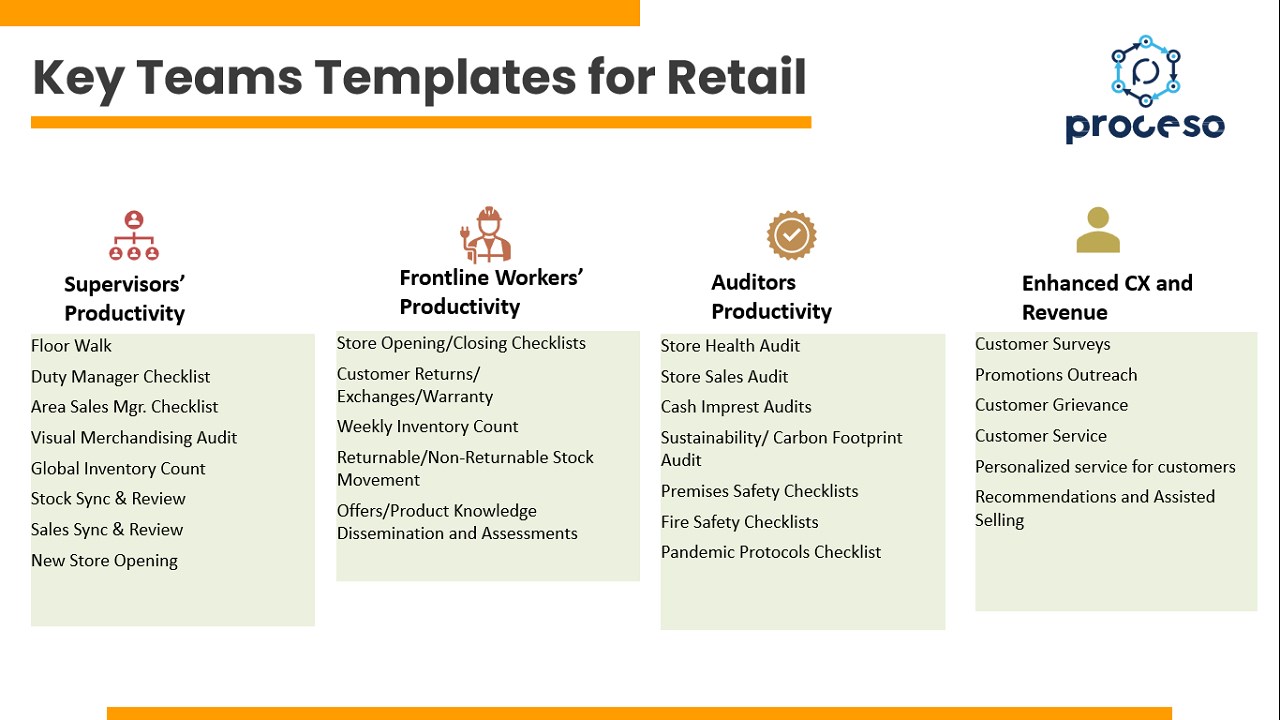 Key Teams Templates for Retail

proceso

Supervisors' Productivity

Floor Walk
Duty Manager Checklist
Area Sales Mgr. Checklist
Visual Merchandising Audit
Global Inventory Count
Stock Sync & Review
Sales Sync & Review
New Store Opening

Frontline Workers' Productivity

Store Opening/Closing Checklists
Customer Returns/ Exchanges/Warranty
Weekly Inventory Count
Returnable/Non-Returnable Stock Movement
Offers/Product Knowledge Dissemination and Assessments

Auditors Productivity

Store Health Audit
Store Sales Audit
Cash Imprest Audits
Sustainability/ Carbon Footprint Audit
Premises Safety Checklists
Fire Safety Checklists
Pandemic Protocols Checklist

Enhanced CX and Revenue

Customer Surveys
Promotions Outreach
Customer Grievance
Customer Service
Personalized service for customers
Recommendations and Assisted Selling